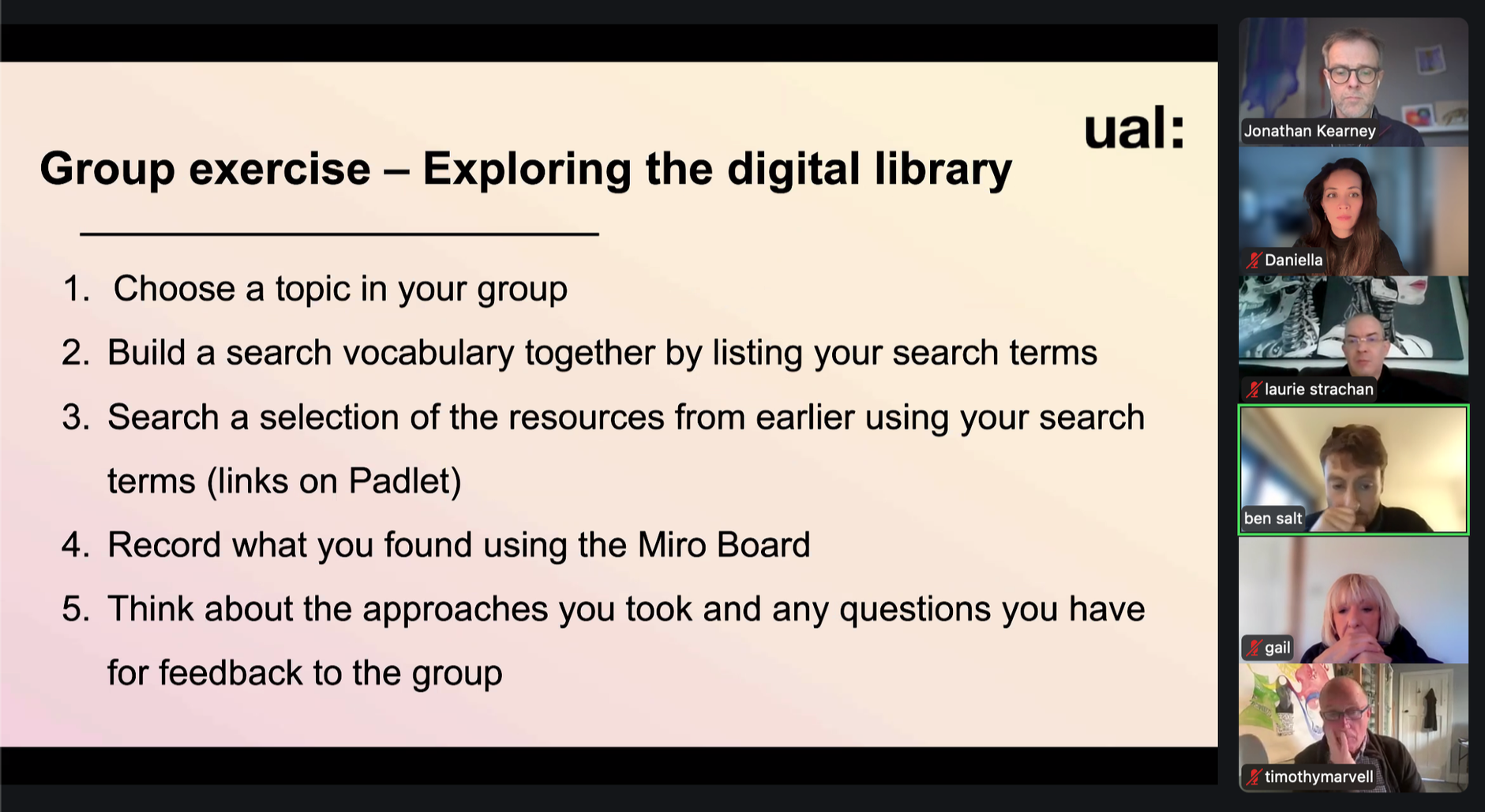 ual:

Group exercise – Exploring the digital library

1. Choose a topic in your group
2. Build a search vocabulary together by listing your search terms
3. Search a selection of the resources from earlier using your search terms (links on Padlet)
4. Record what you found using the Miro Board
5. Think about the approaches you took and any questions you have for feedback to the group

Jonathan Kearney
Daniella
laurie strachan
ben salt
gail
timothymarvell